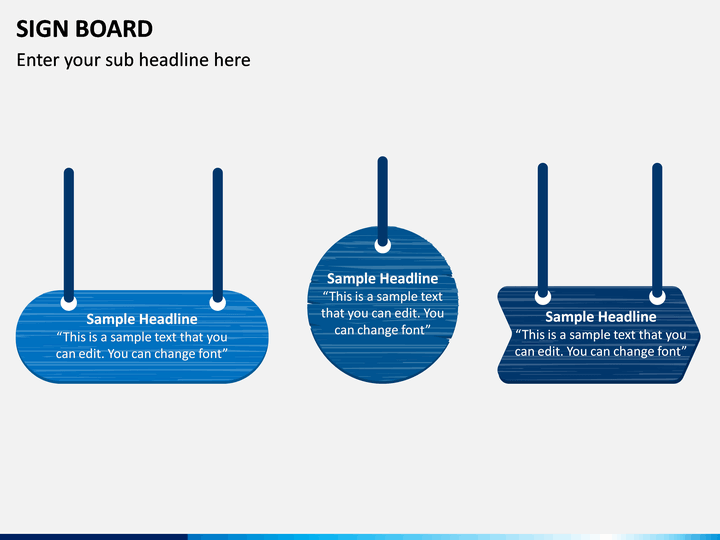 SIGN BOARD

Enter your sub headline here

Sample Headline
“This is a sample text that you can edit. You can change font”

Sample Headline
“This is a sample text that you can edit. You can change font”

Sample Headline
“This is a sample text that you can edit. You can change font”